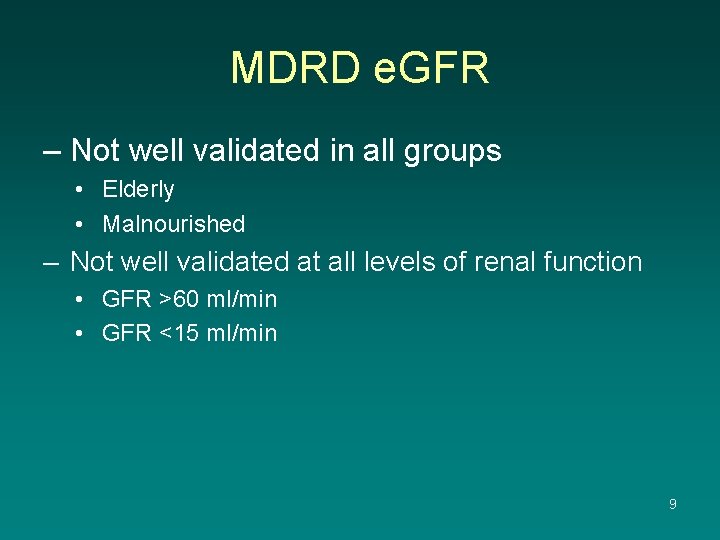 MDRD eGFR

– Not well validated in all groups

• Elderly

• Malnourished

– Not well validated at all levels of renal function

• GFR >60 ml/min

• GFR <15 ml/min

9